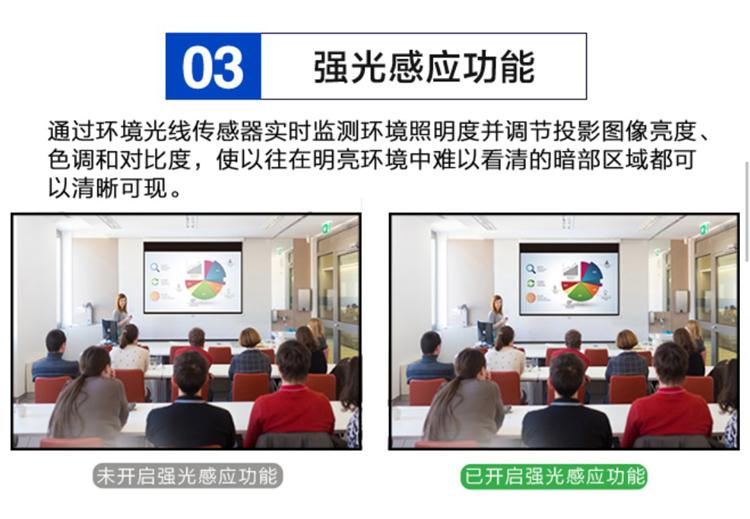 03 强光感应功能

通过环境光线传感器实时监测环境照明度并调节投影图像亮度、色调和对比度，使以往在明亮环境中难以看清的暗部区域都可以清晰可现。

未开启强光感应功能

已开启强光感应功能